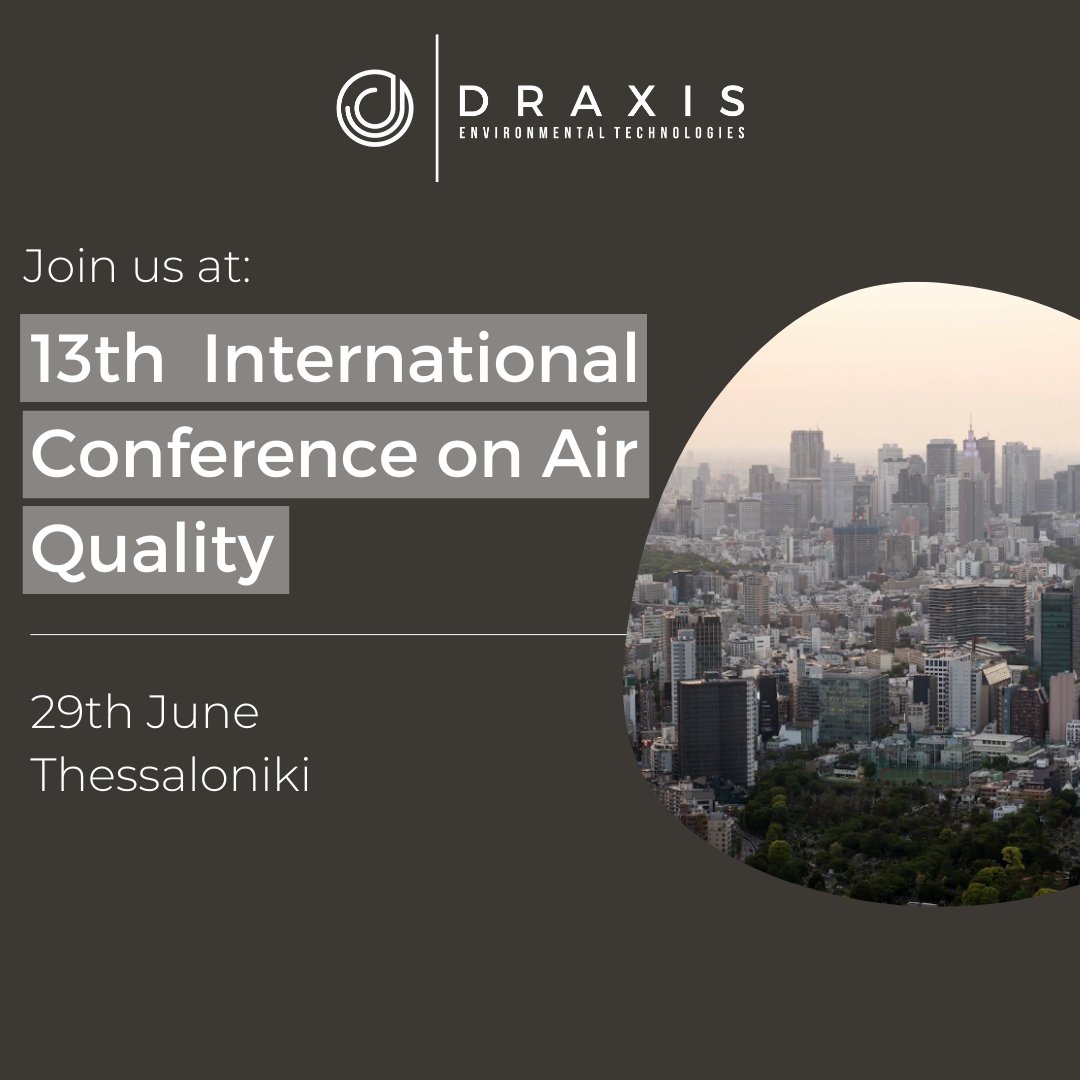 DRAXIS
ENVIRONMENTAL TECHNOLOGIES

Join us at:

13th International Conference on Air Quality

29th June
Thessaloniki